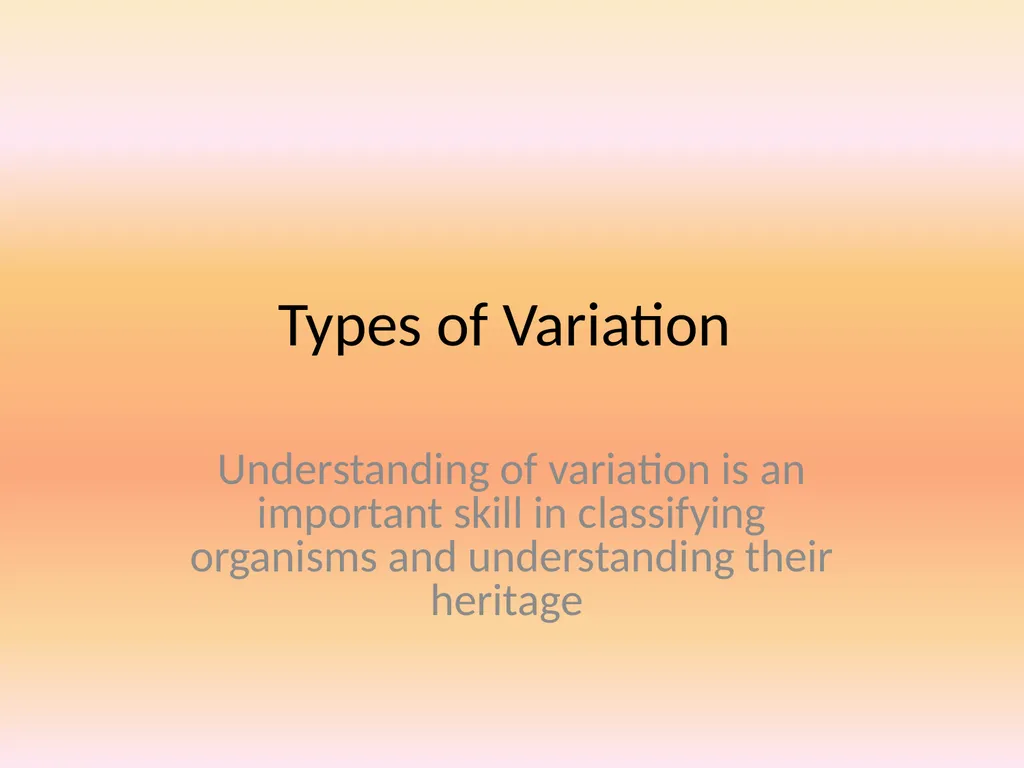 Types of Variation

Understanding of variation is an important skill in classifying organisms and understanding their heritage